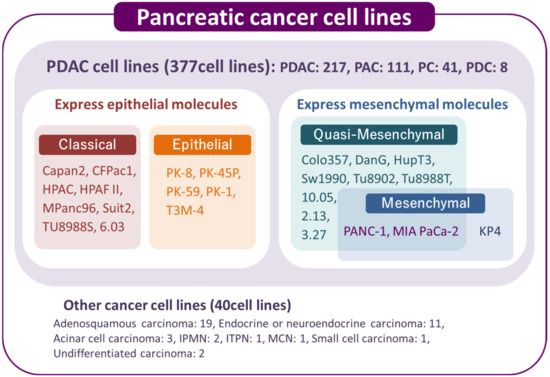 Pancreatic cancer cell lines

PDAC cell lines (377cell lines): PDAC: 217, PAC: 111, PC: 41, PDC: 8

Express epithelial molecules

Classical

Capan2, CFPac1, HPAC, HPAF II, MPanc96, Suit2, TU8988S, 6.03

Epithelial

PK-8, PK-45P, PK-59, PK-1, T3M-4

Express mesenchymal molecules

Quasi-Mesenchymal

Colo357, DanG, HupT3, Sw1990, Tu8902, Tu8988T, 10.05, 2.13, 3.27

Mesenchymal

PANC-1, MIA PaCa-2

KP4

Other cancer cell lines (40cell lines)

Adenosquamous carcinoma: 19, Endocrine or neuroendocrine carcinoma: 11, Acinar cell carcinoma: 3, IPMN: 2, ITPN: 1, MCN: 1, Small cell carcinoma: 1, Undifferentiated carcinoma: 2